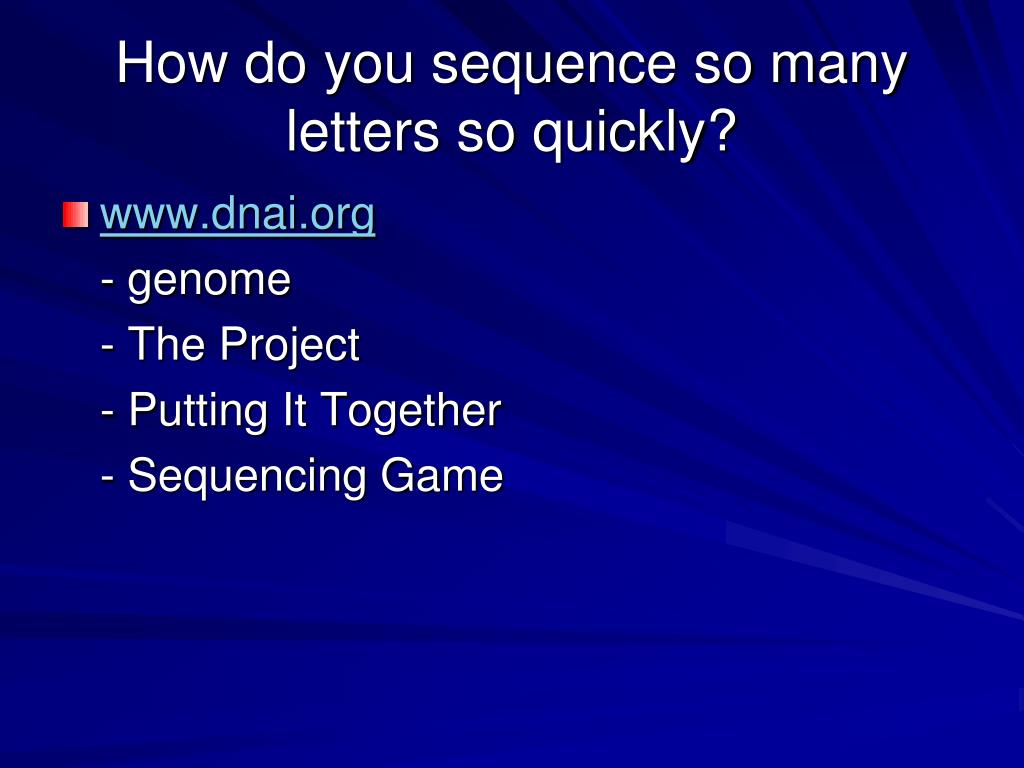 How do you sequence so many letters so quickly?

www.dnai.org

- genome

- The Project

- Putting It Together

- Sequencing Game